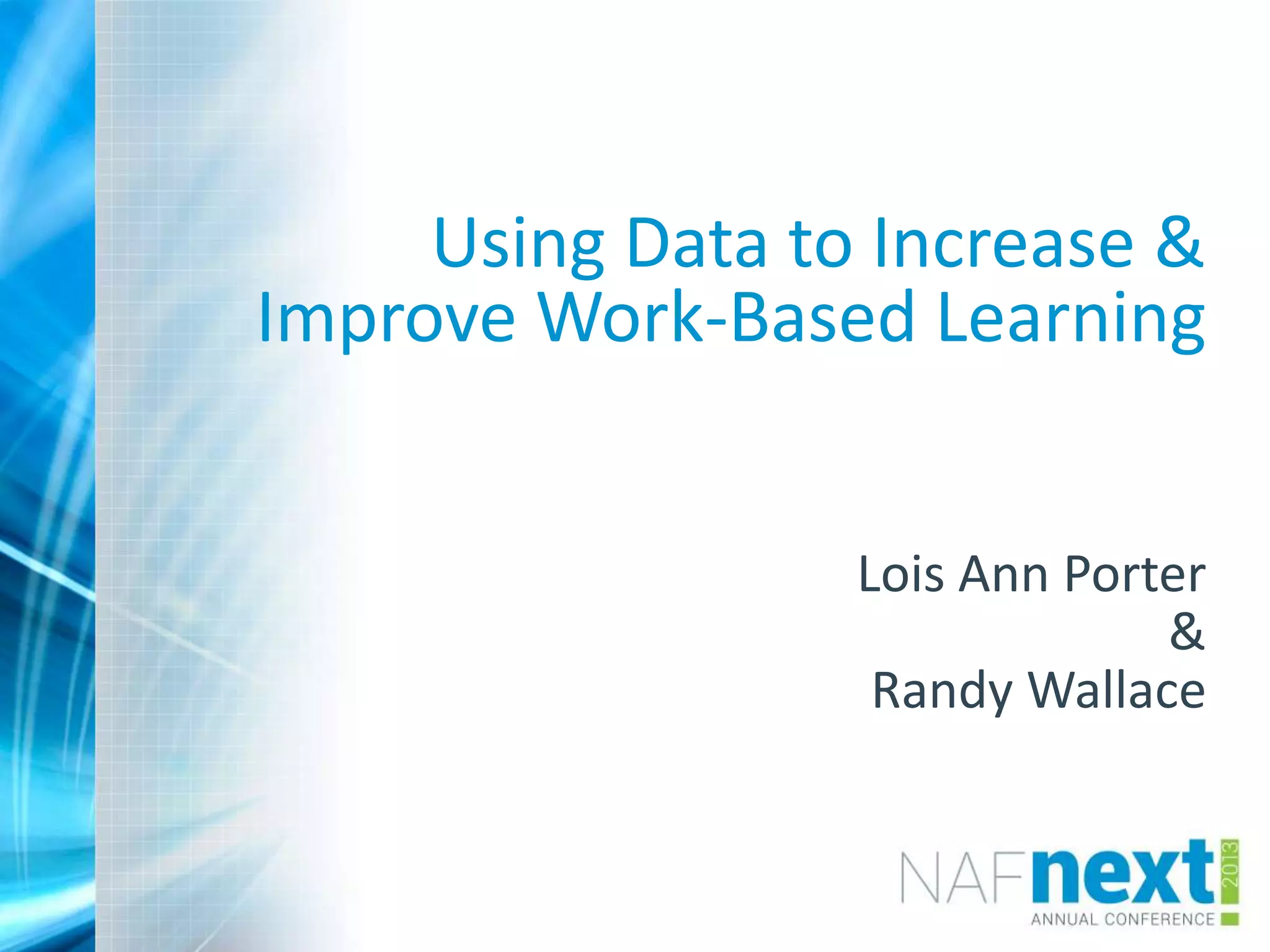 Using Data to Increase & Improve Work-Based Learning

Lois Ann Porter
&
Randy Wallace

NAFnext 2013
ANNUAL CONFERENCE